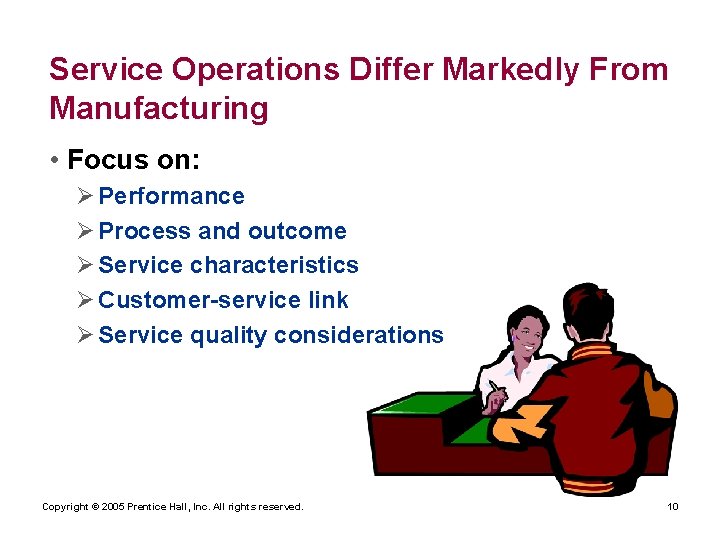 Service Operations Differ Markedly From Manufacturing

• Focus on:
  ➢ Performance
  ➢ Process and outcome
  ➢ Service characteristics
  ➢ Customer-service link
  ➢ Service quality considerations

Copyright © 2005 Prentice Hall, Inc. All rights reserved.

10